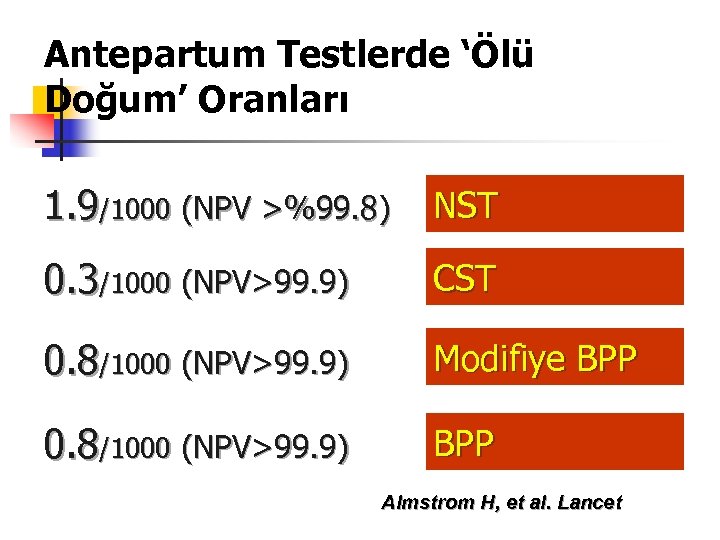 Antepartum Testlerde ‘Ölü Doğum’ Oranları

1.9/1000 (NPV >%99.8)

NST

0.3/1000 (NPV>99.9)

CST

0.8/1000 (NPV>99.9)

Modifiye BPP

0.8/1000 (NPV>99.9)

BPP

Almstrom H, et al. Lancet